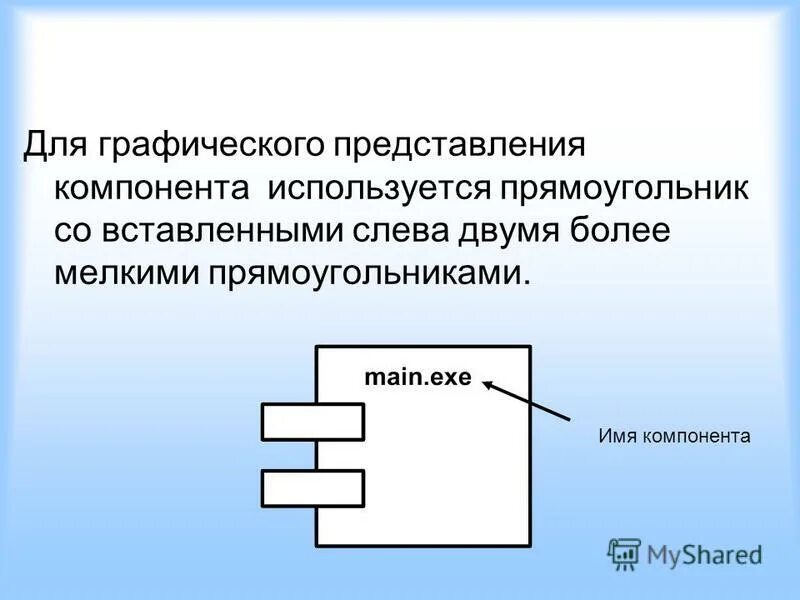 Для графического представления компонента  используется прямоугольник со вставленными слева двумя более мелкими прямоугольниками.

main.exe

Имя компонента

MyShared